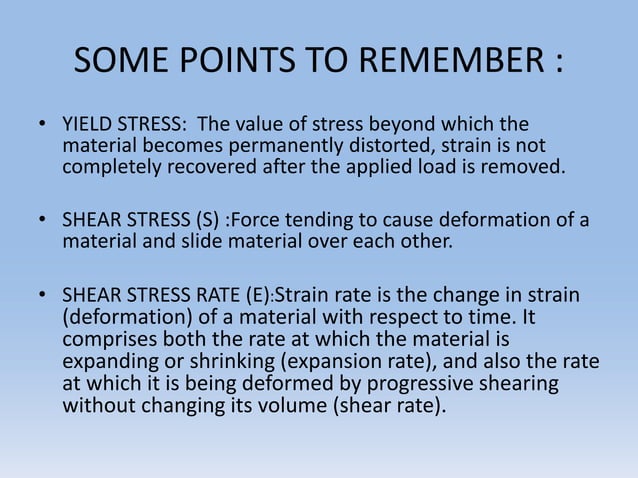 SOME POINTS TO REMEMBER :

• YIELD STRESS: The value of stress beyond which the material becomes permanently distorted, strain is not completely recovered after the applied load is removed.

• SHEAR STRESS (S) :Force tending to cause deformation of a material and slide material over each other.

• SHEAR STRESS RATE (E):Strain rate is the change in strain (deformation) of a material with respect to time. It comprises both the rate at which the material is expanding or shrinking (expansion rate), and also the rate at which it is being deformed by progressive shearing without changing its volume (shear rate).